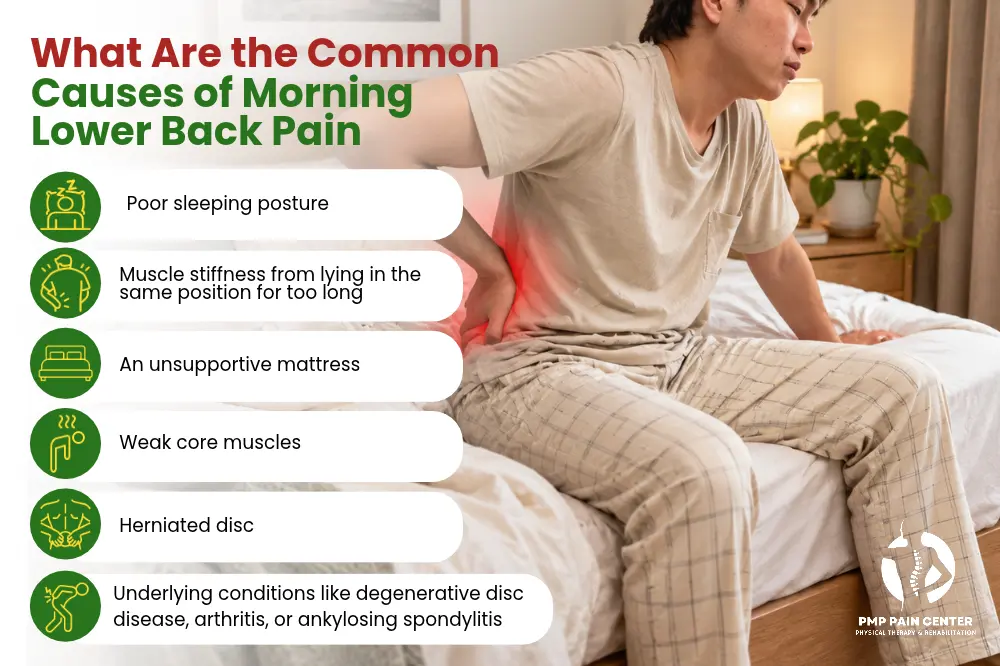 What Are the Common Causes of Morning Lower Back Pain

Poor sleeping posture

Muscle stiffness from lying in the same position for too long

An unsupportive mattress

Weak core muscles

Herniated disc

Underlying conditions like degenerative disc disease, arthritis, or ankylosing spondylitis

PMP PAIN CENTER
PHYSICAL THERAPY & REHABILITATION